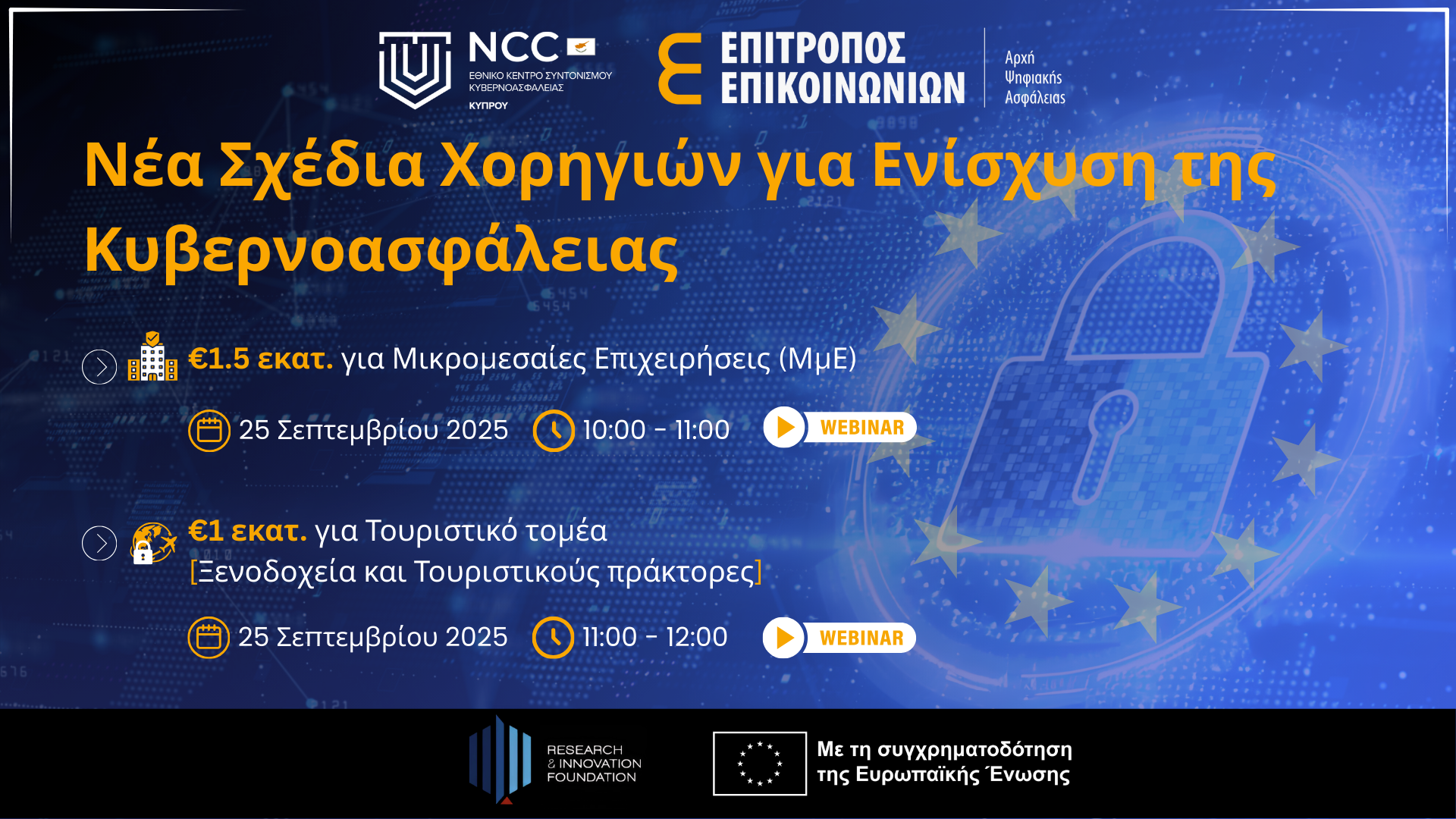 NCC
ΕΘΝΙΚΟ ΚΕΝΤΡΟ ΣΥΝΤΟΝΙΣΜΟΥ ΚΥΒΕΡΝΟΑΣΦΑΛΕΙΑΣ
ΚΥΠΡΟΥ

ΕΠΙΤΡΟΠΟΣ ΕΠΙΚΟΙΝΩΝΙΩΝ
Αρχή Ψηφιακής Ασφάλειας

Νέα Σχέδια Χορηγιών για Ενίσχυση της Κυβερνοασφάλειας

€1.5 εκατ. για Μικρομεσαίες Επιχειρήσεις (ΜμΕ)

25 Σεπτεμβρίου 2025 10:00 - 11:00 WEBINAR

€1 εκατ. για Τουριστικό τομέα
[Ξενοδοχεία και Τουριστικούς πράκτορες]

25 Σεπτεμβρίου 2025 11:00 - 12:00 WEBINAR

RESEARCH & INNOVATION FOUNDATION

Με τη συγχρηματοδότηση της Ευρωπαϊκής Ένωσης